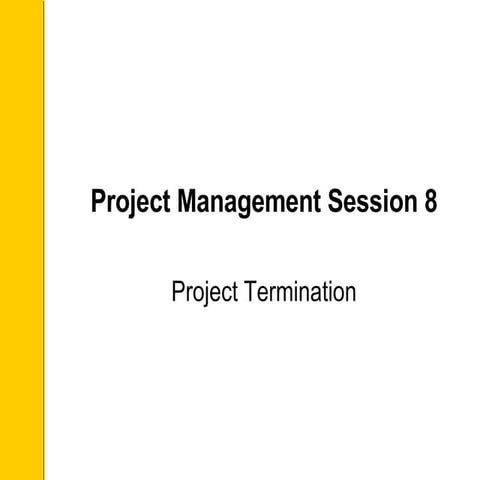 Project Management Session 8

Project Termination